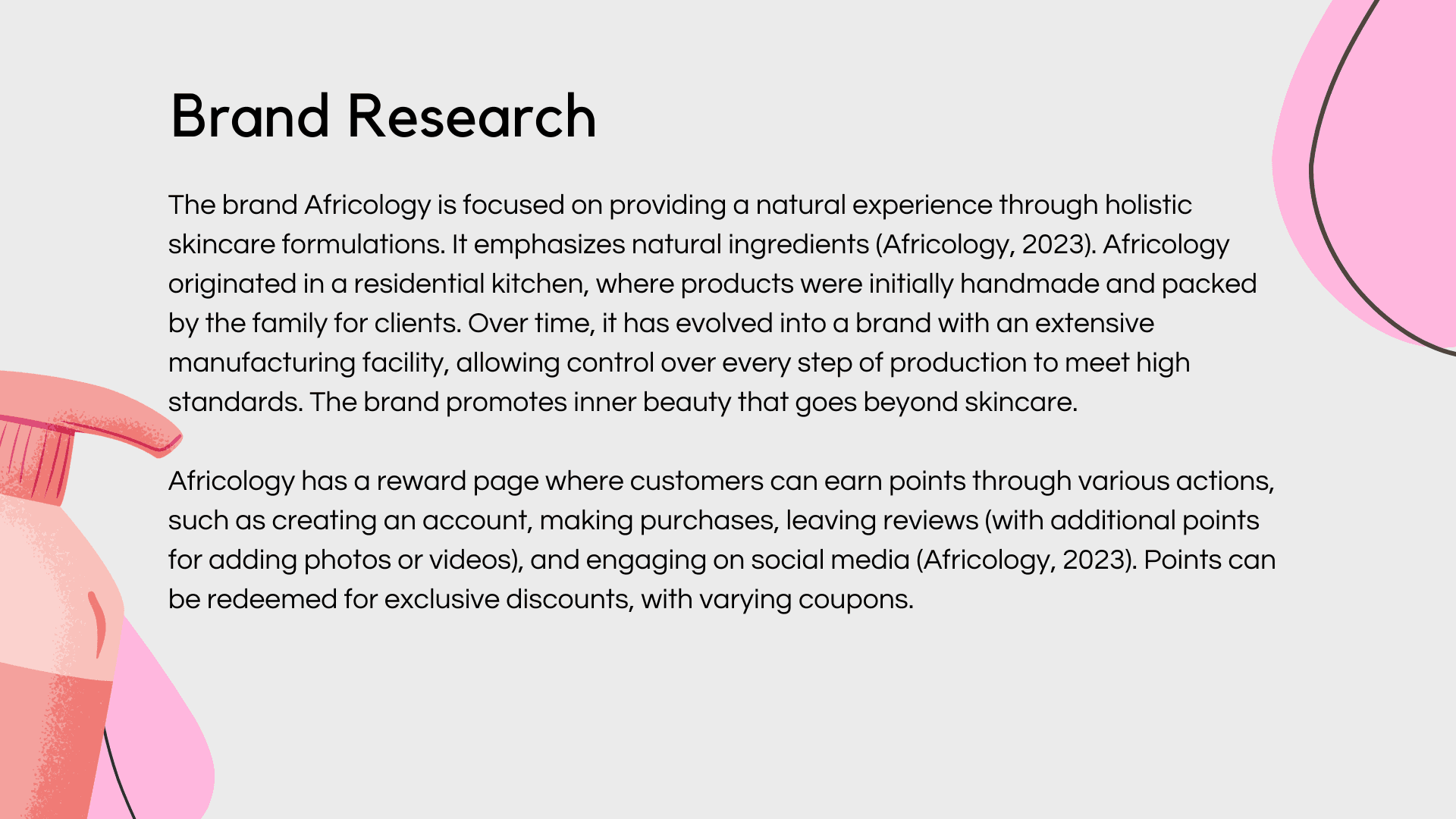 Brand Research

The brand Africology is focused on providing a natural experience through holistic skincare formulations. It emphasizes natural ingredients (Africology, 2023). Africology originated in a residential kitchen, where products were initially handmade and packed by the family for clients. Over time, it has evolved into a brand with an extensive manufacturing facility, allowing control over every step of production to meet high standards. The brand promotes inner beauty that goes beyond skincare.

Africology has a reward page where customers can earn points through various actions, such as creating an account, making purchases, leaving reviews (with additional points for adding photos or videos), and engaging on social media (Africology, 2023). Points can be redeemed for exclusive discounts, with varying coupons.